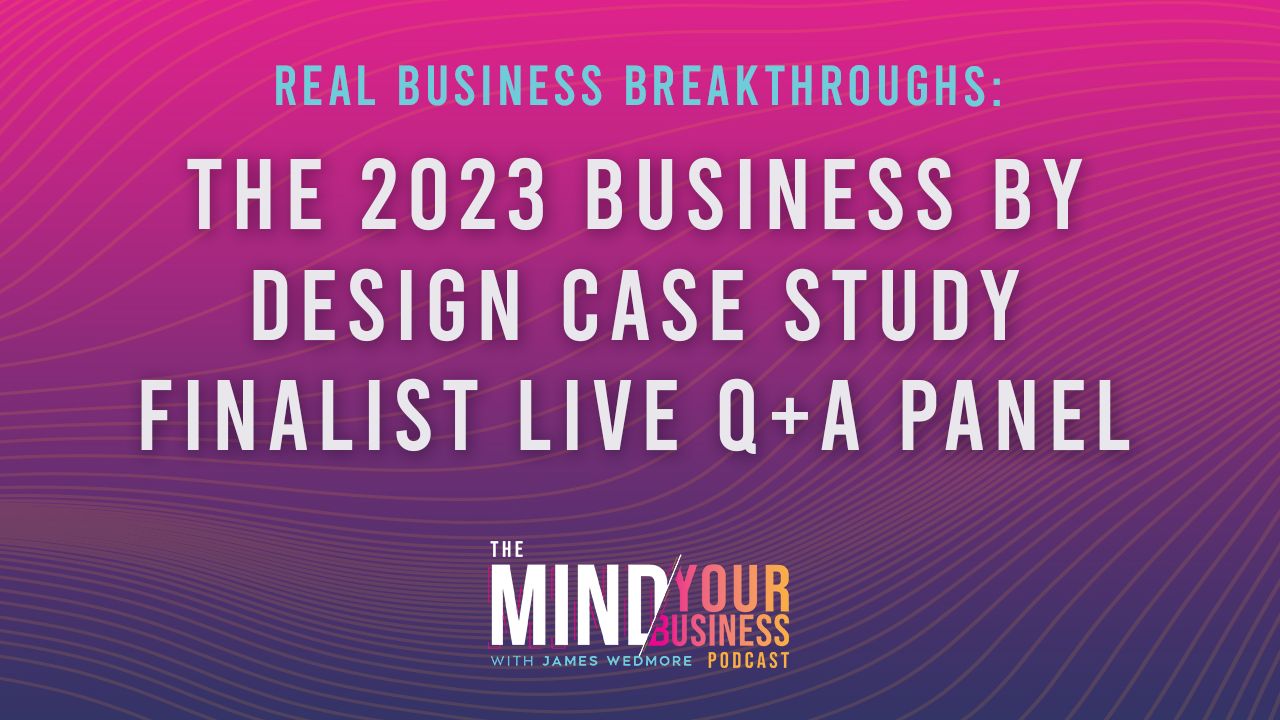 REAL BUSINESS BREAKTHROUGHS:

THE 2023 BUSINESS BY DESIGN CASE STUDY FINALIST LIVE Q+A PANEL

THE MIND YOUR BUSINESS WITH JAMES WEDMORE PODCAST